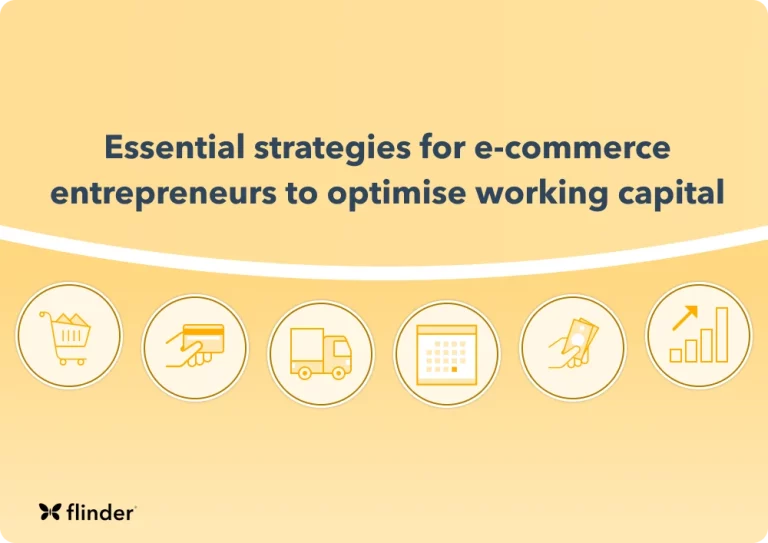 Essential strategies for e-commerce entrepreneurs to optimise working capital

flinder